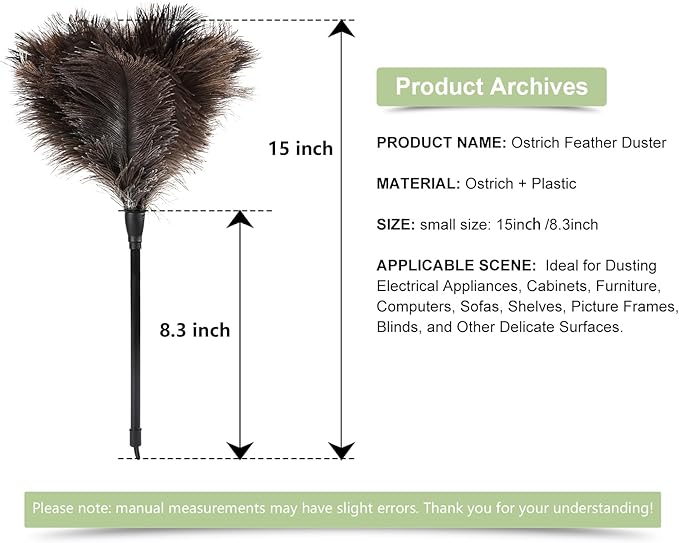 15 inch

8.3 inch

Product Archives

PRODUCT NAME: Ostrich Feather Duster

MATERIAL: Ostrich + Plastic

SIZE: small size: 15inch /8.3inch

APPLICABLE SCENE: Ideal for Dusting Electrical Appliances, Cabinets, Furniture, Computers, Sofas, Shelves, Picture Frames, Blinds, and Other Delicate Surfaces.

Please note: manual measurements may have slight errors. Thank you for your understanding!